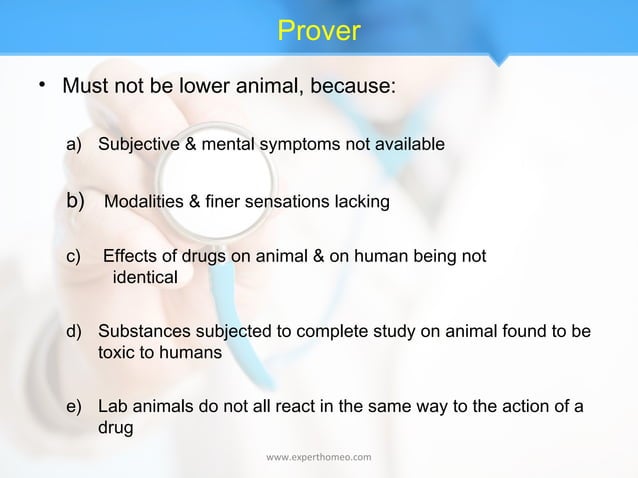 Prover

• Must not be lower animal, because:

a) Subjective & mental symptoms not available

b) Modalities & finer sensations lacking

c) Effects of drugs on animal & on human being not identical

d) Substances subjected to complete study on animal found to be toxic to humans

e) Lab animals do not all react in the same way to the action of a drug

www.experthomeo.com